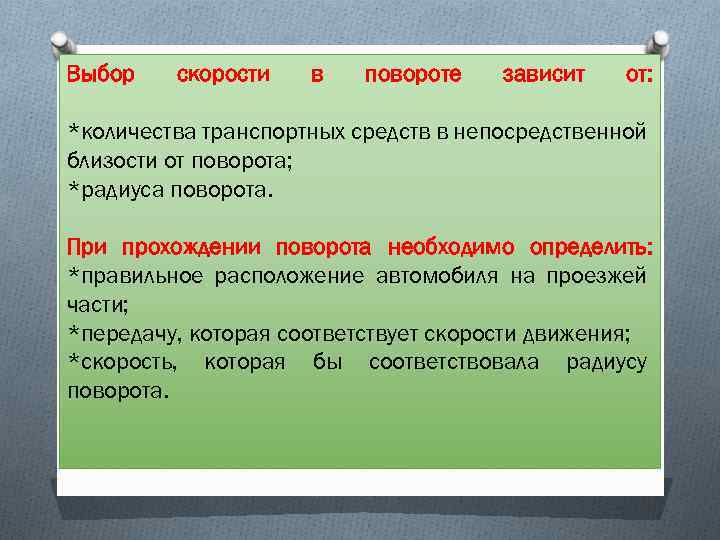 Выбор скорости в повороте зависит от:

*количества транспортных средств в непосредственной близости от поворота;
*радиуса поворота.

При прохождении поворота необходимо определить:
*правильное расположение автомобиля на проезжей части;
*передачу, которая соответствует скорости движения;
*скорость, которая бы соответствовала радиусу поворота.